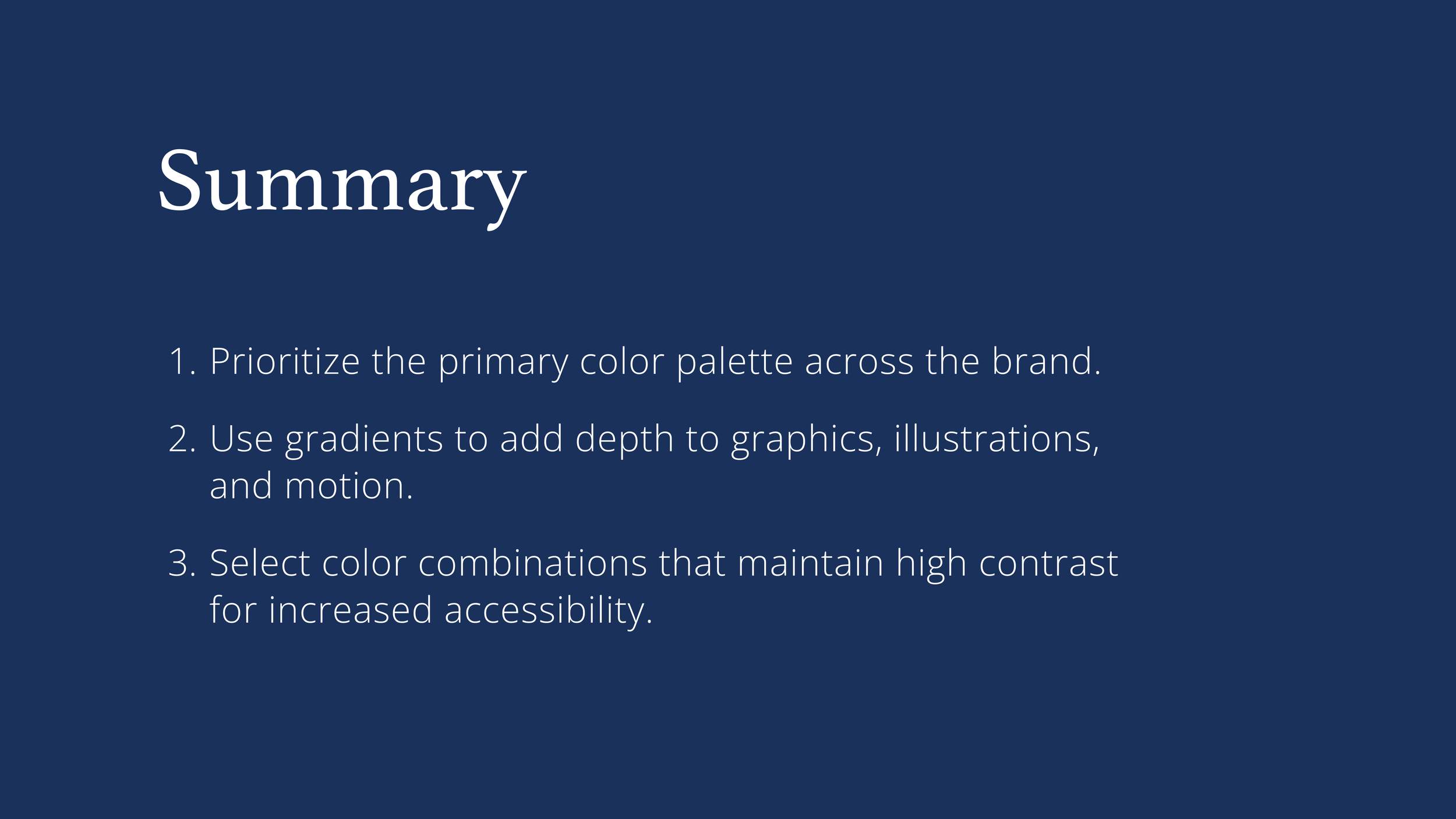 Summary

1. Prioritize the primary color palette across the brand.

2. Use gradients to add depth to graphics, illustrations, and motion.

3. Select color combinations that maintain high contrast for increased accessibility.